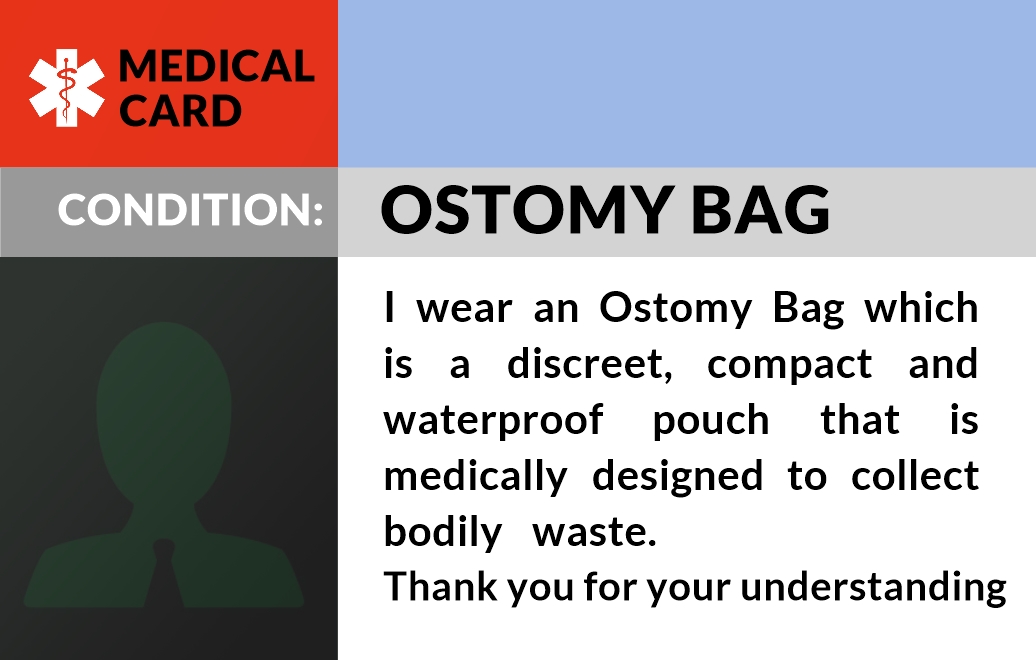 MEDICAL CARD

CONDITION: OSTOMY BAG

I wear an Ostomy Bag which is a discreet, compact and waterproof pouch that is medically designed to collect bodily waste.
Thank you for your understanding